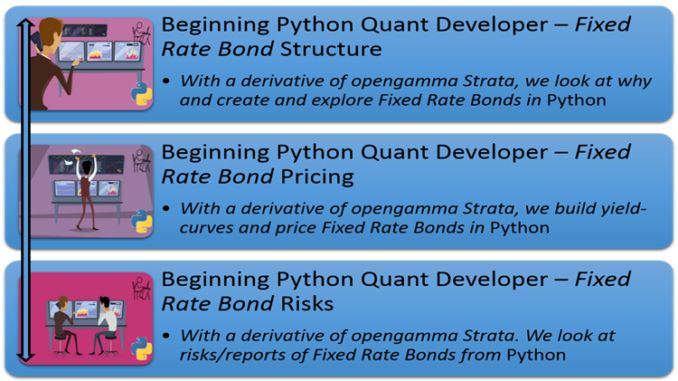 Beginning Python Quant Developer – Fixed Rate Bond Structure

• With a derivative of opengamma Strata, we look at why and create and explore Fixed Rate Bonds in Python

Beginning Python Quant Developer – Fixed Rate Bond Pricing

• With a derivative of opengamma Strata, we build yield-curves and price Fixed Rate Bonds in Python

Beginning Python Quant Developer – Fixed Rate Bond Risks

• With a derivative of opengamma Strata. We look at risks/reports of Fixed Rate Bonds from Python